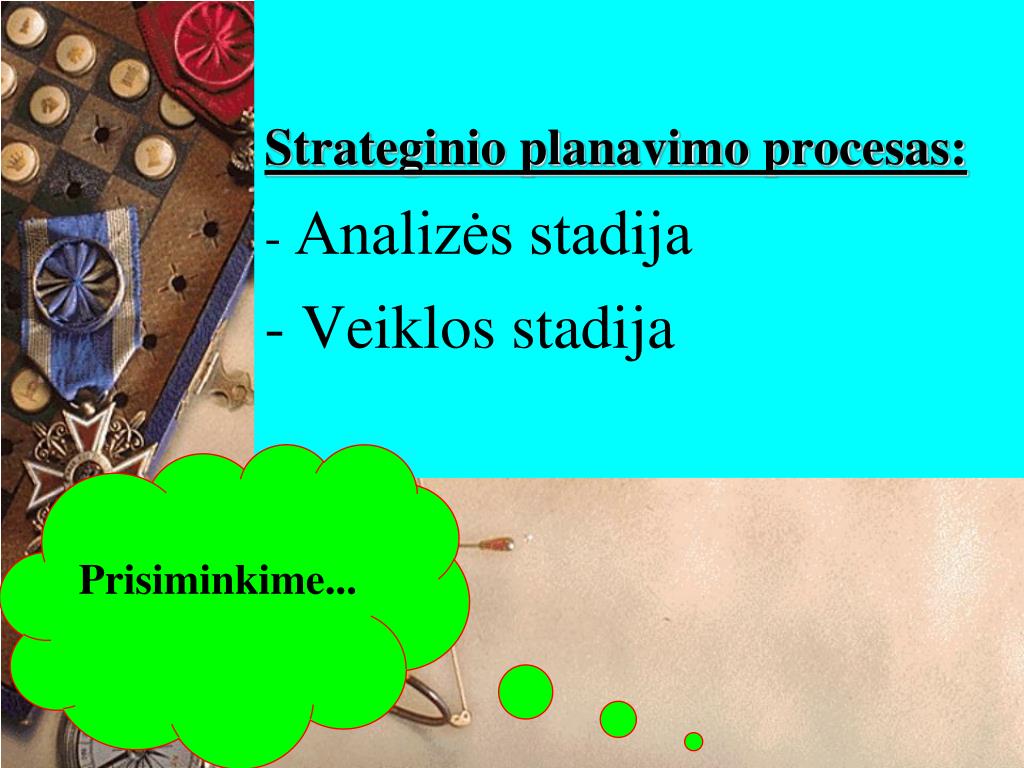 Strateginio planavimo procesas:

- Analizės stadija

- Veiklos stadija

Prisiminkime...